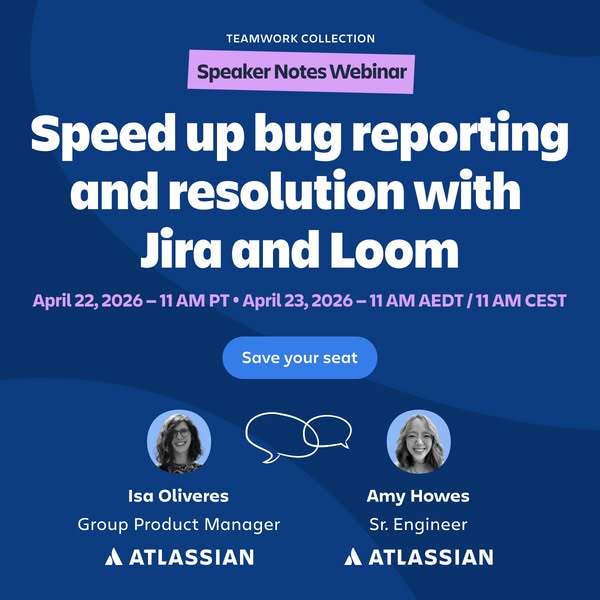 TEAMWORK COLLECTION

Speaker Notes Webinar

Speed up bug reporting and resolution with Jira and Loom

April 22, 2026 – 11 AM PT • April 23, 2026 – 11 AM AEDT / 11 AM CEST

Save your seat

Isa Oliveres
Group Product Manager
ATLASSIAN

Amy Howes
Sr. Engineer
ATLASSIAN